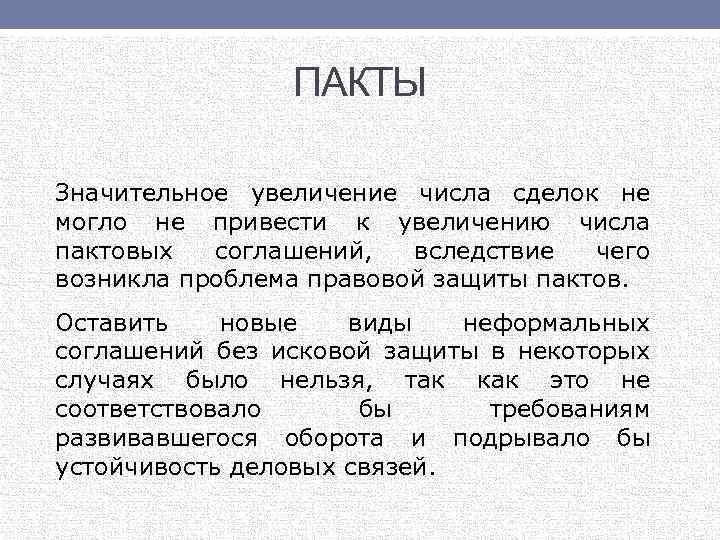 ПАКТЫ

Значительное увеличение числа сделок не могло не привести к увеличению числа пактовых соглашений, вследствие чего возникла проблема правовой защиты пактов.

Оставить новые виды неформальных соглашений без исковой защиты в некоторых случаях было нельзя, так как это не соответствовало бы требованиям развивавшегося оборота и подрывало бы устойчивость деловых связей.